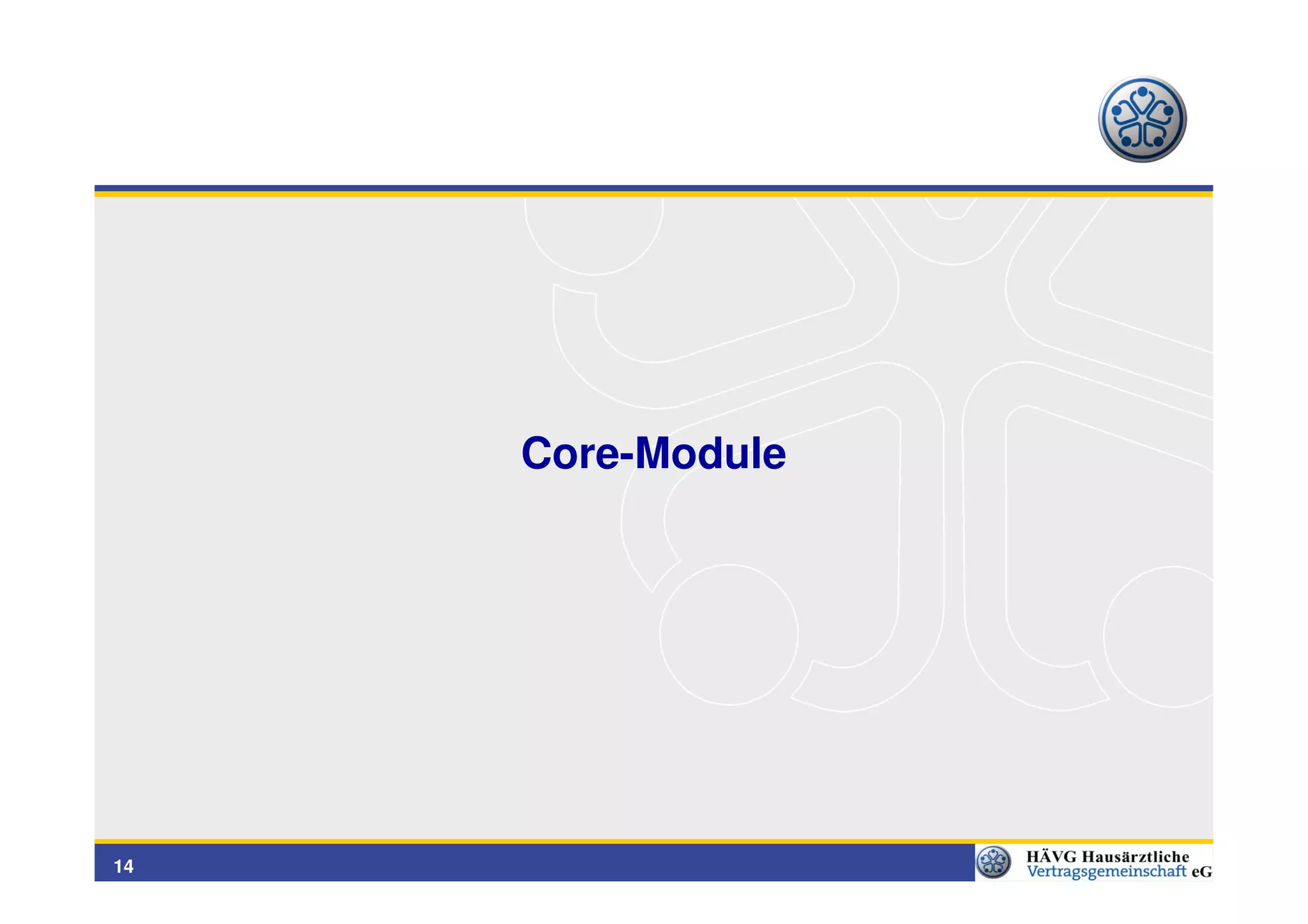 Core-Module

14

HÄVG Hausärztliche Vertragsgemeinschaft eG